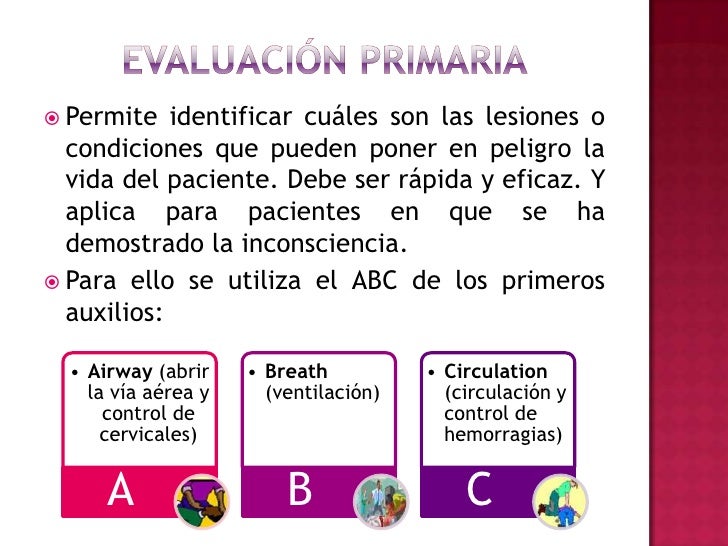 EVALUACIÓN PRIMARIA

Permite identificar cuáles son las lesiones o condiciones que pueden poner en peligro la vida del paciente. Debe ser rápida y eficaz. Y aplica para pacientes en que se ha demostrado la inconsciencia.

Para ello se utiliza el ABC de los primeros auxilios:

• Airway (abrir la vía aérea y control de cervicales)

A

• Breath (ventilación)

B

• Circulation (circulación y control de hemorragias)

C